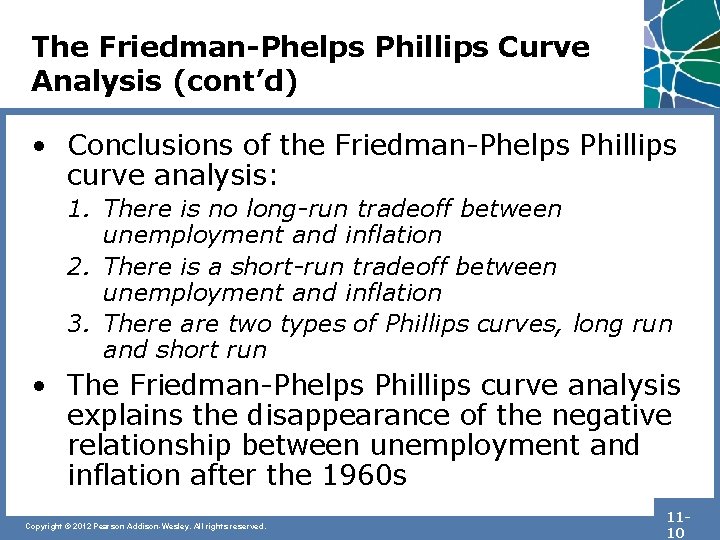 The Friedman-Phelps Phillips Curve Analysis (cont'd)

• Conclusions of the Friedman-Phelps Phillips curve analysis:

1. There is no long-run tradeoff between unemployment and inflation
2. There is a short-run tradeoff between unemployment and inflation
3. There are two types of Phillips curves, long run and short run

• The Friedman-Phelps Phillips curve analysis explains the disappearance of the negative relationship between unemployment and inflation after the 1960s

Copyright © 2012 Pearson Addison-Wesley. All rights reserved.

11-10